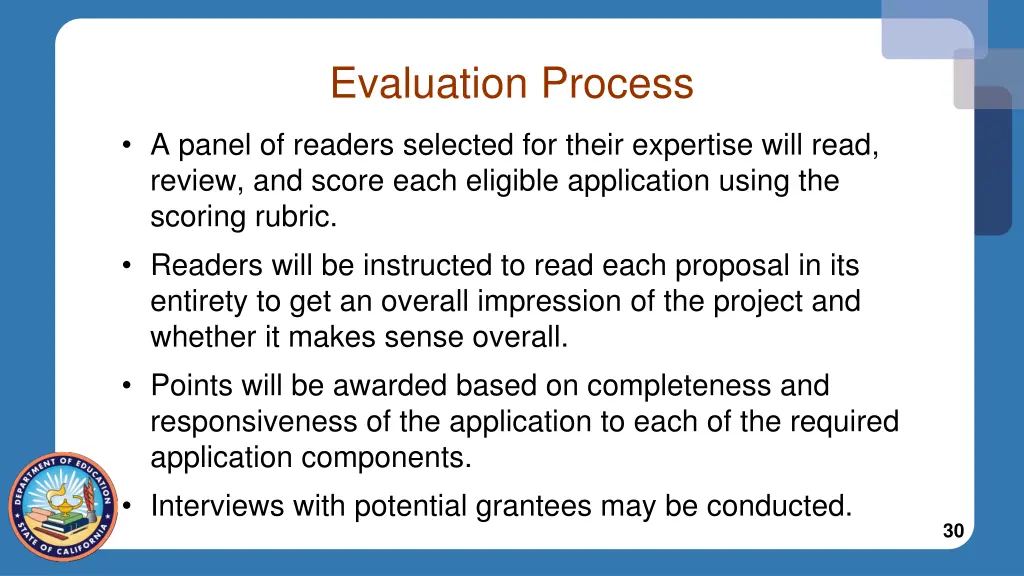 Evaluation Process

• A panel of readers selected for their expertise will read, review, and score each eligible application using the scoring rubric.

• Readers will be instructed to read each proposal in its entirety to get an overall impression of the project and whether it makes sense overall.

• Points will be awarded based on completeness and responsiveness of the application to each of the required application components.

• Interviews with potential grantees may be conducted.

DEPARTMENT OF EDUCATION STATE OF CALIFORNIA

30